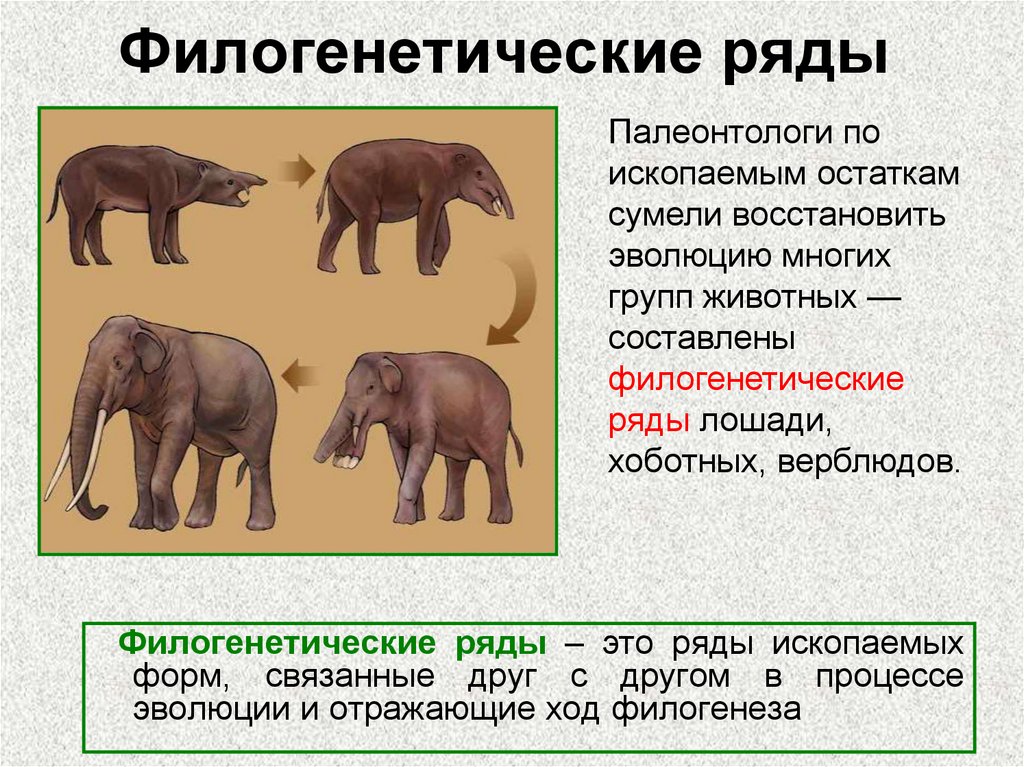 Филогенетические ряды

Палеонтологи по ископаемым остаткам сумели восстановить эволюцию многих групп животных — составлены филогенетические ряды лошади, хоботных, верблюдов.

Филогенетические ряды – это ряды ископаемых форм, связанные друг с другом в процессе эволюции и отражающие ход филогенеза